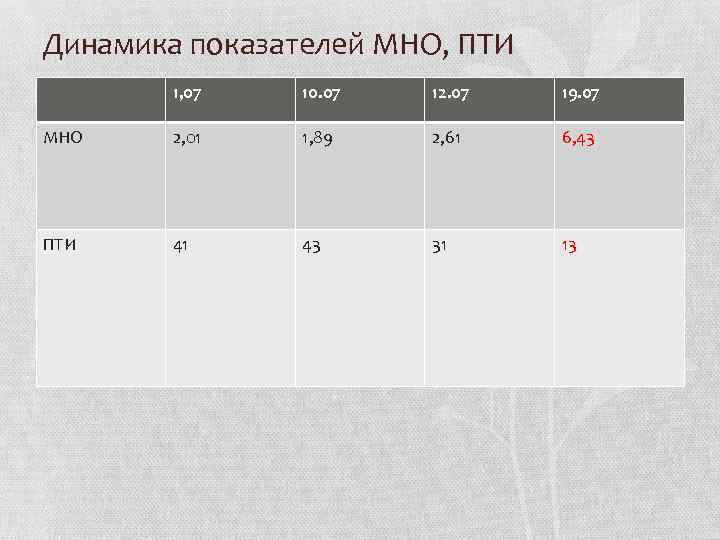 Динамика показателей МНО, ПТИ

| | 1,07 | 10.07 | 12.07 | 19.07 |
|---|---|---|---|---|
| МНО | 2,01 | 1,89 | 2,61 | 6,43 |
| ПТИ | 41 | 43 | 31 | 13 |